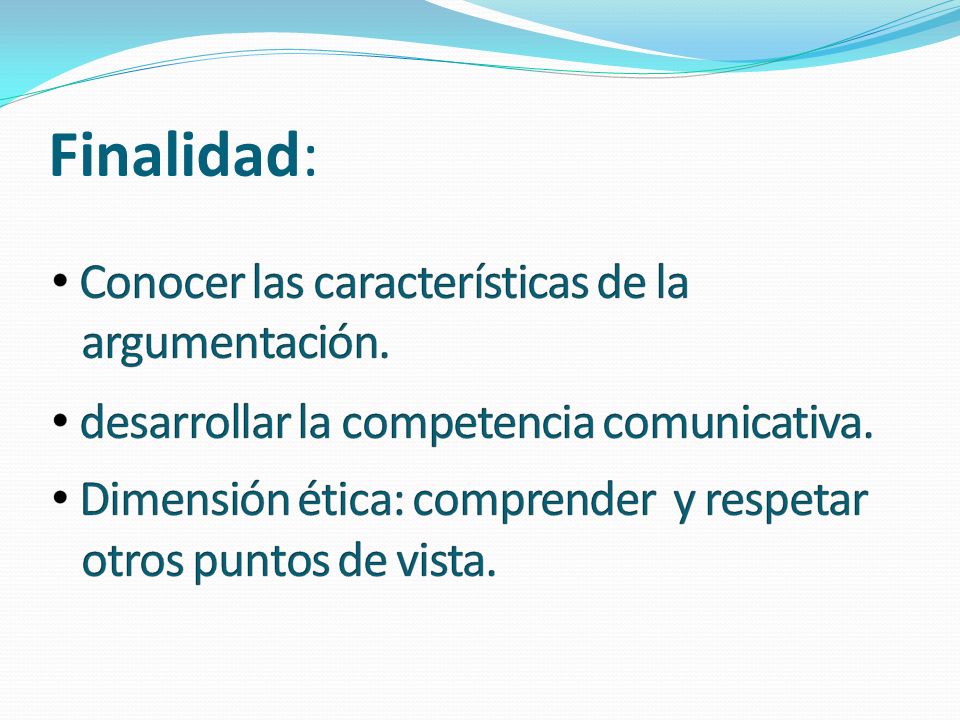 Finalidad:

• Conocer las características de la argumentación.

• desarrollar la competencia comunicativa.

• Dimensión ética: comprender y respetar otros puntos de vista.